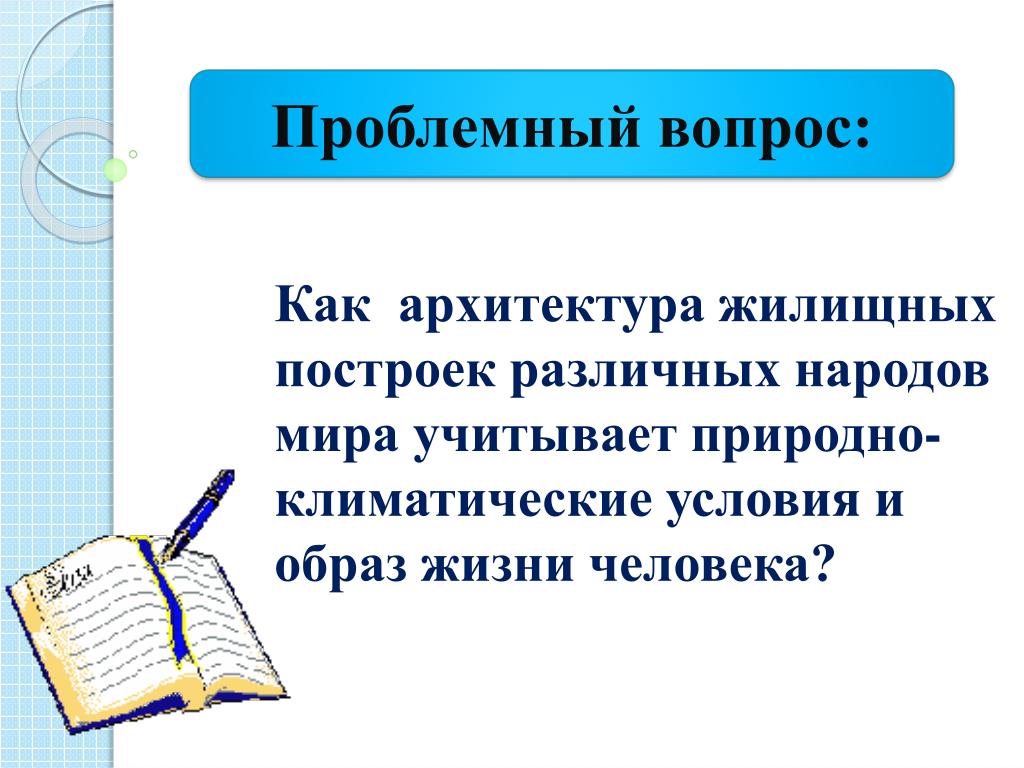 Проблемный вопрос:

Как архитектура жилищных построек различных народов мира учитывает природно-климатические условия и образ жизни человека?